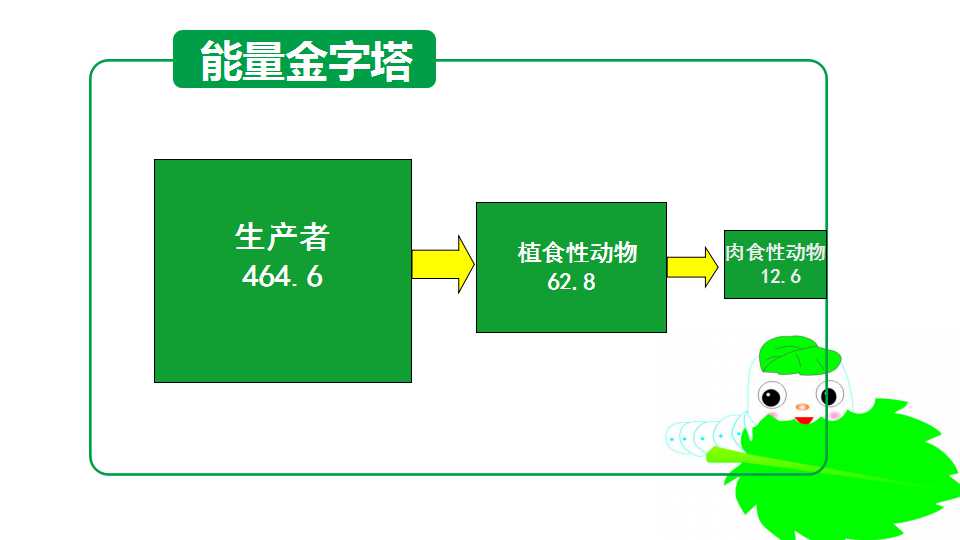 能量金字塔

生产者
464.6

植食性动物
62.8

肉食性动物
12.6